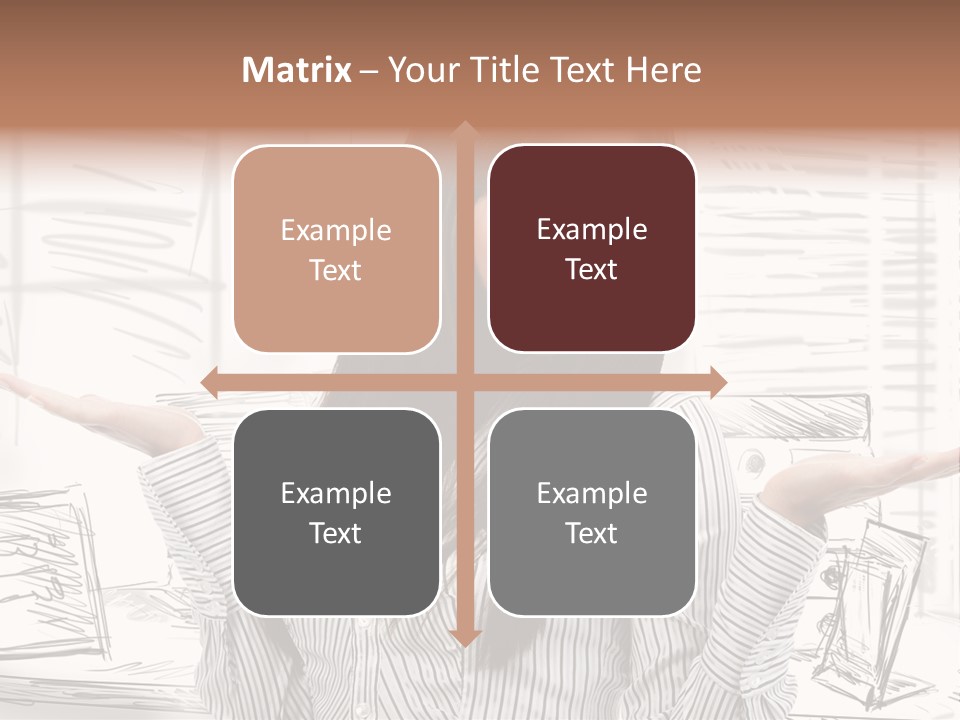 Matrix – Your Title Text Here

Example Text

Example Text

Example Text

Example Text